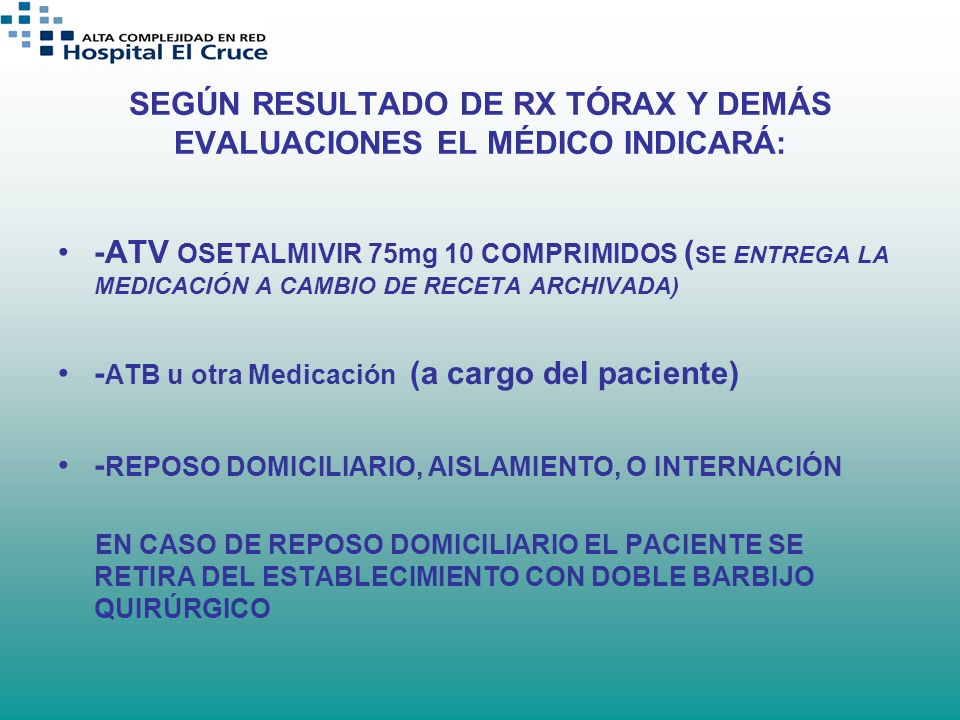 ALTA COMPLEJIDAD EN RED
Hospital El Cruce

SEGÚN RESULTADO DE RX TÓRAX Y DEMÁS EVALUACIONES EL MÉDICO INDICARÁ:

• -ATV OSETALMIVIR 75mg 10 COMPRIMIDOS (SE ENTREGA LA MEDICACIÓN A CAMBIO DE RECETA ARCHIVADA)

• -ATB u otra Medicación (a cargo del paciente)

• -REPOSO DOMICILIARIO, AISLAMIENTO, O INTERNACIÓN

EN CASO DE REPOSO DOMICILIARIO EL PACIENTE SE RETIRA DEL ESTABLECIMIENTO CON DOBLE BARBIJO QUIRÚRGICO